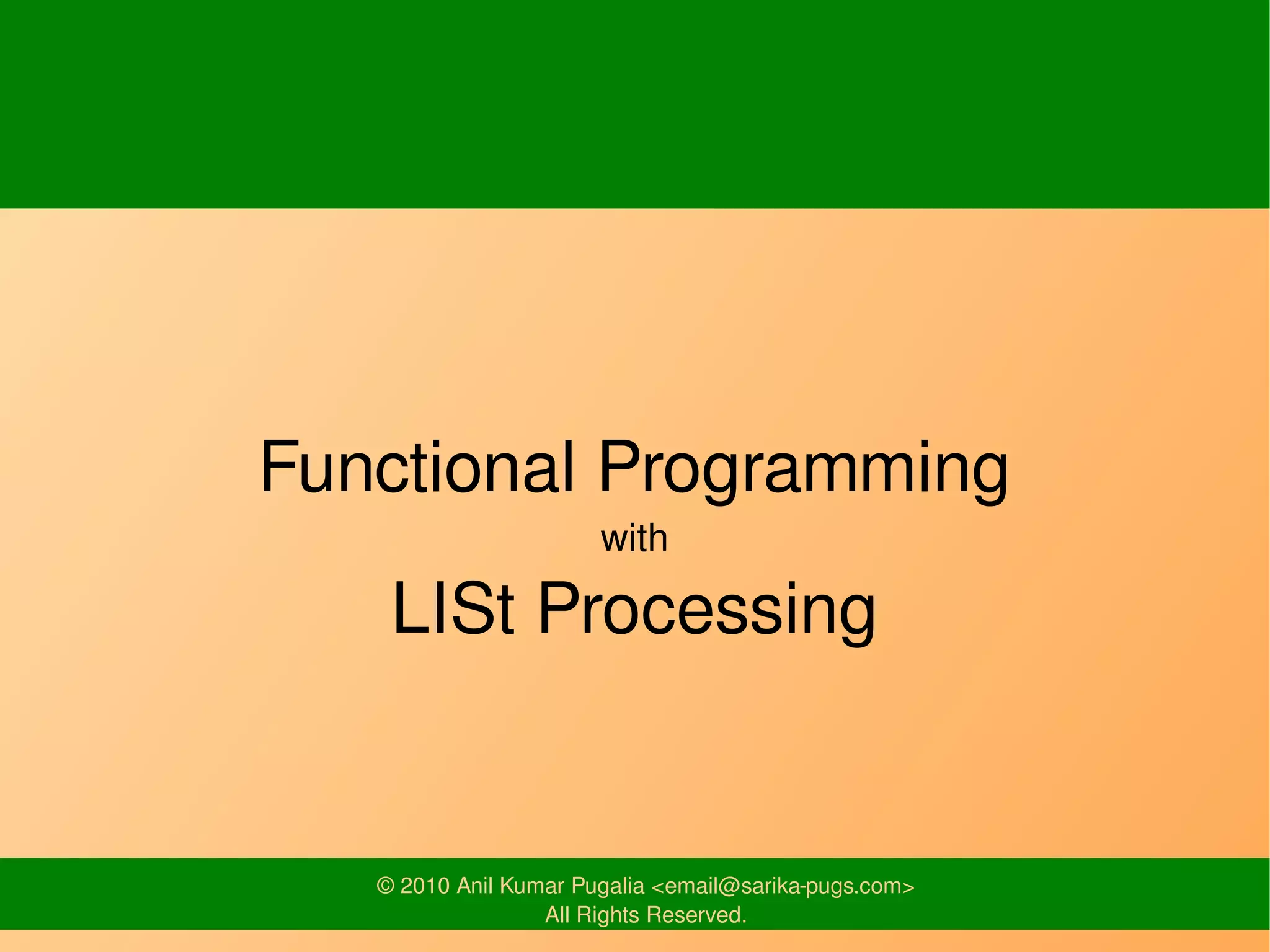 Functional Programming
with
LISt Processing

© 2010 Anil Kumar Pugalia <email@sarika-pugs.com>
All Rights Reserved.